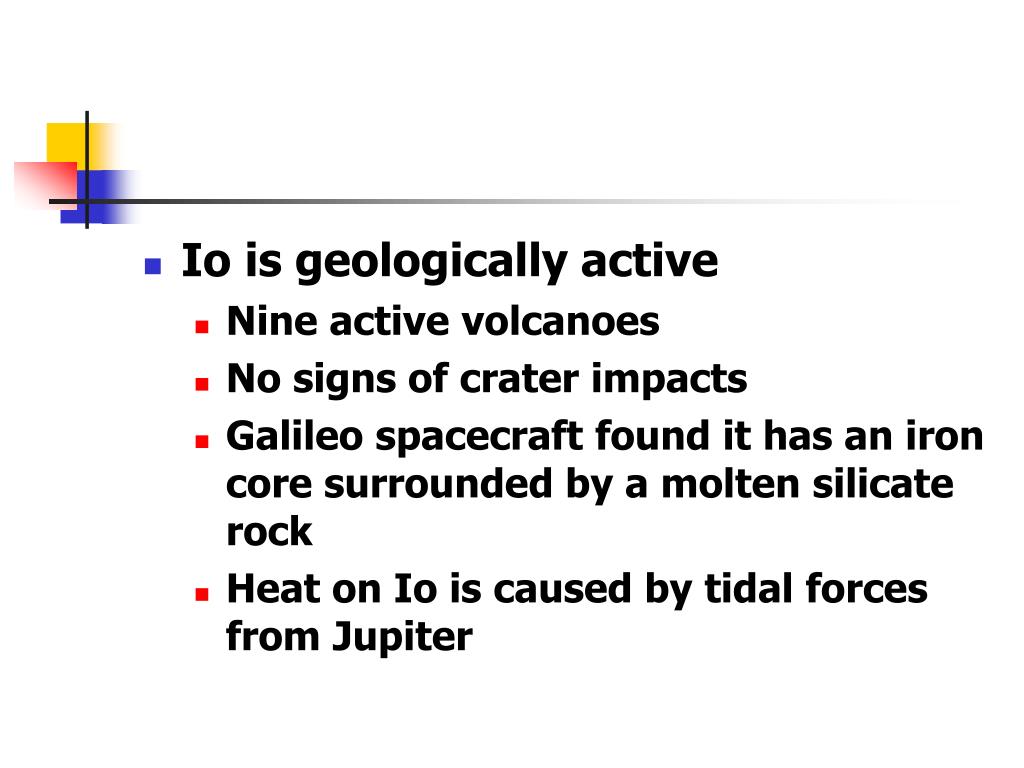 Io is geologically active

Nine active volcanoes

No signs of crater impacts

Galileo spacecraft found it has an iron core surrounded by a molten silicate rock

Heat on Io is caused by tidal forces from Jupiter